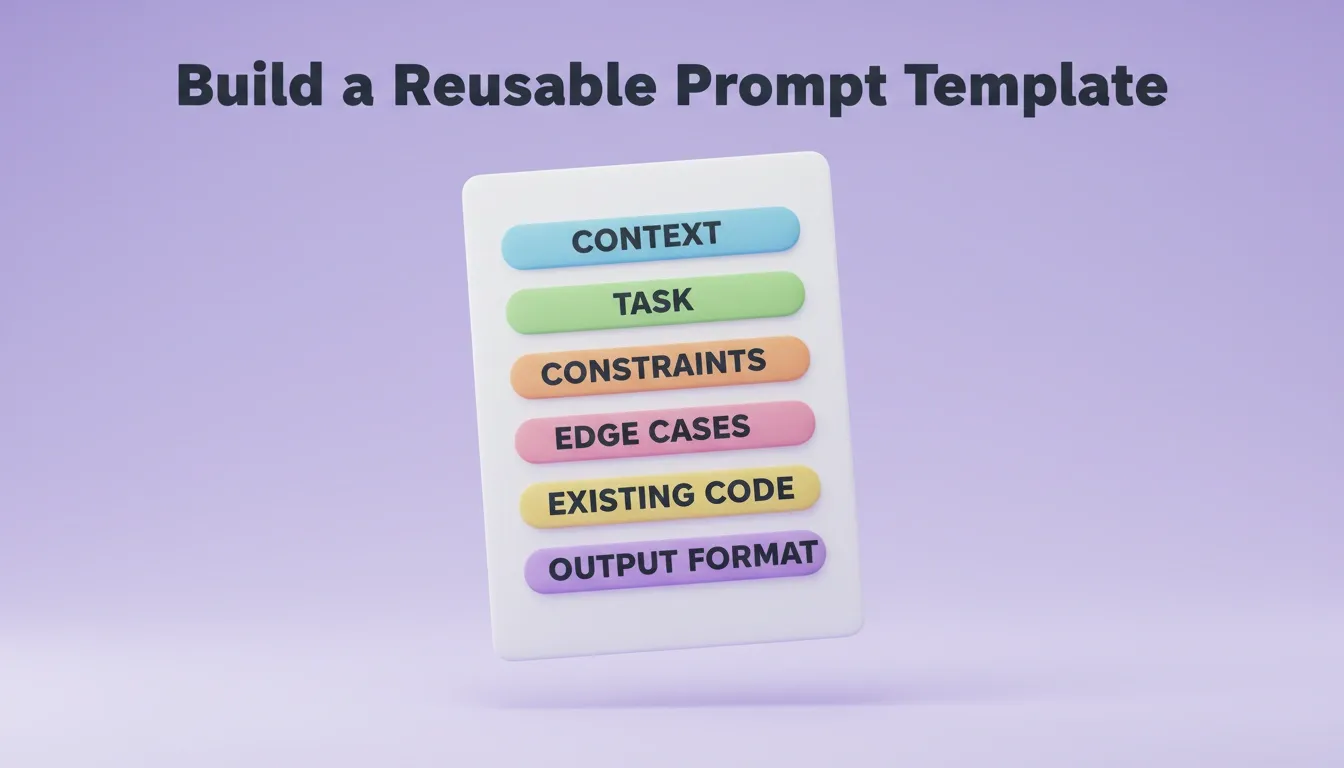 Build a Reusable Prompt Template

CONTEXT
TASK
CONSTRAINTS
EDGE CASES
EXISTING CODE
OUTPUT FORMAT